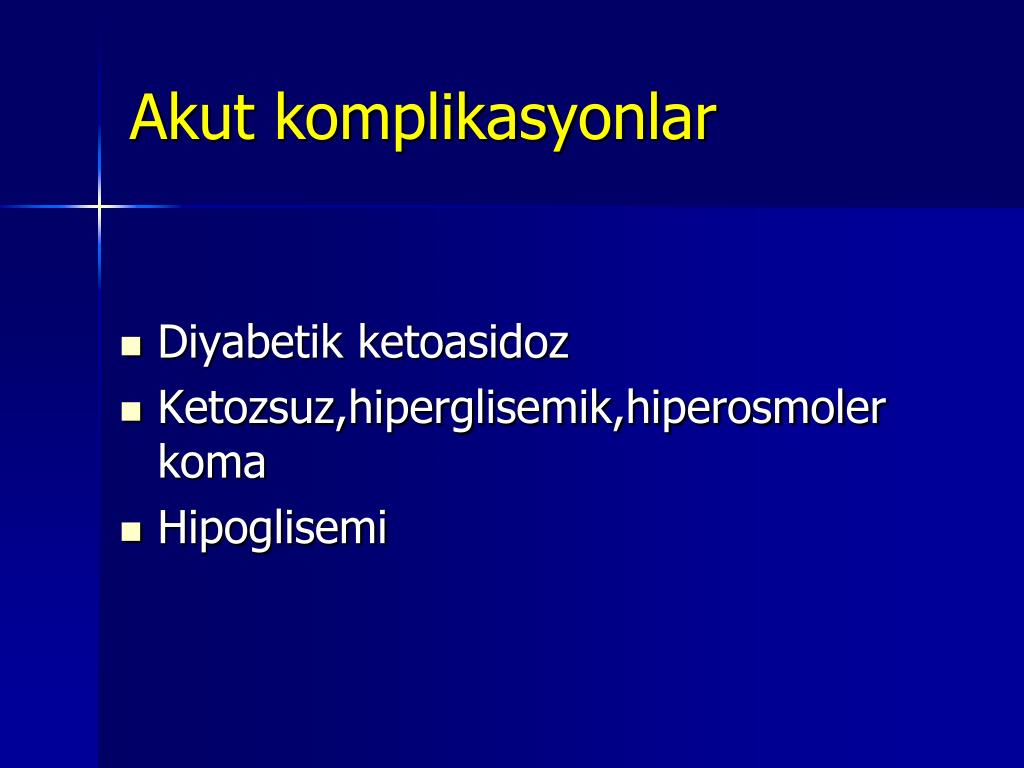 Akut komplikasyonlar

- Diyabetik ketoasidoz
- Ketozsuz,hiperglisemik,hiperosmoler koma
- Hipoglisemi